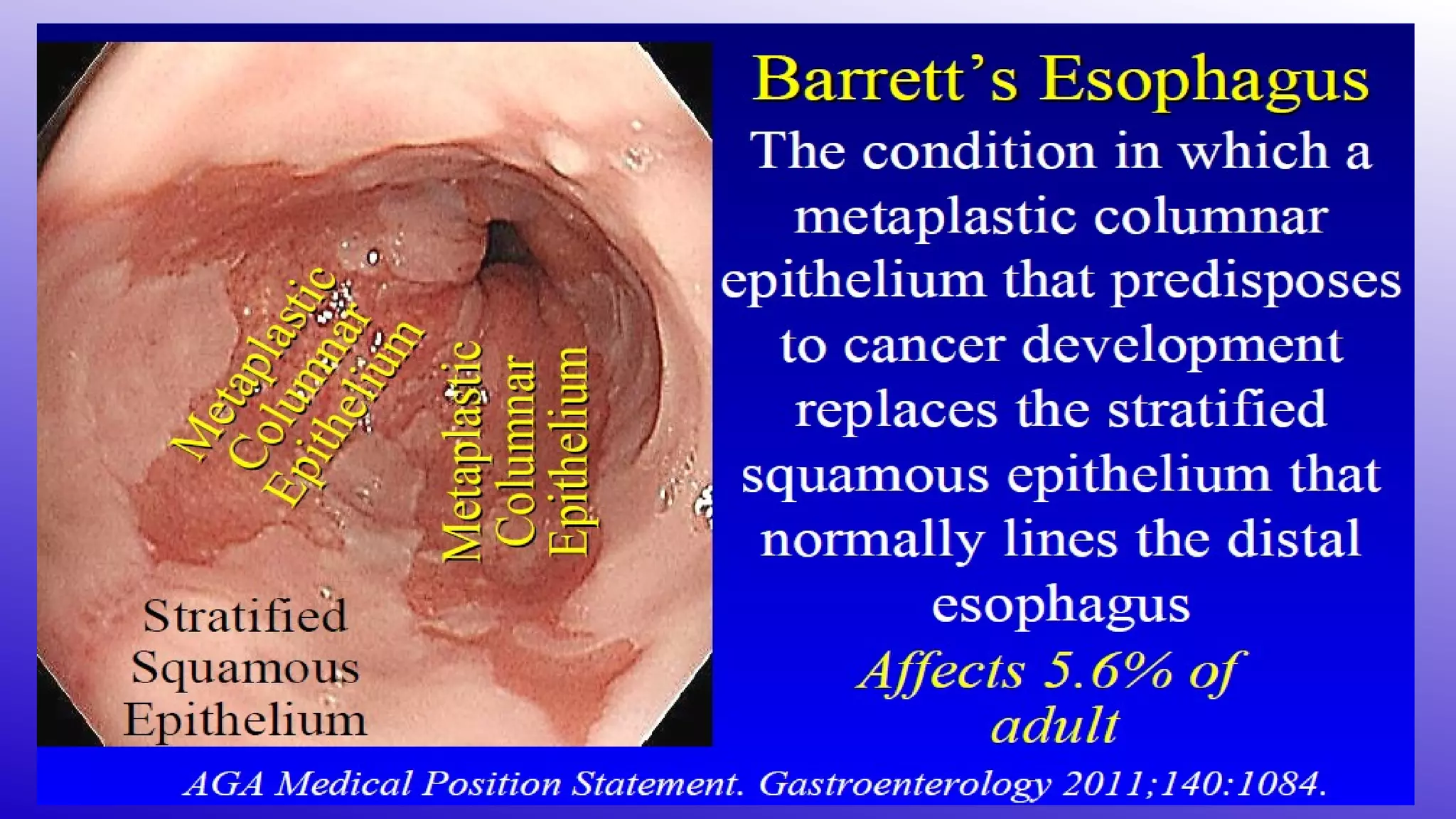 Metaplastic Columnar Epithelium

Metaplastic Columnar Epithelium

Stratified Squamous Epithelium

Barrett's Esophagus

The condition in which a metaplastic columnar epithelium that predisposes to cancer development replaces the stratified squamous epithelium that normally lines the distal esophagus

Affects 5.6% of adult

AGA Medical Position Statement. Gastroenterology 2011;140:1084.